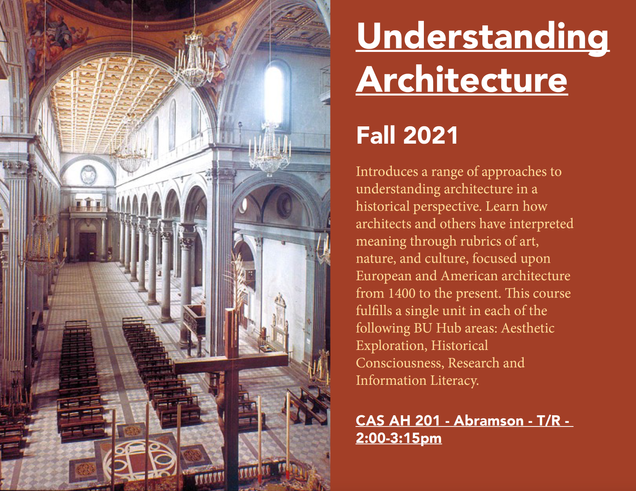 Understanding Architecture

Fall 2021

Introduces a range of approaches to understanding architecture in a historical perspective. Learn how architects and others have interpreted meaning through rubrics of art, nature, and culture, focused upon European and American architecture from 1400 to the present. This course fulfills a single unit in each of the following BU Hub areas: Aesthetic Exploration, Historical Consciousness, Research and Information Literacy.

CAS AH 201 - Abramson - T/R - 2:00-3:15pm